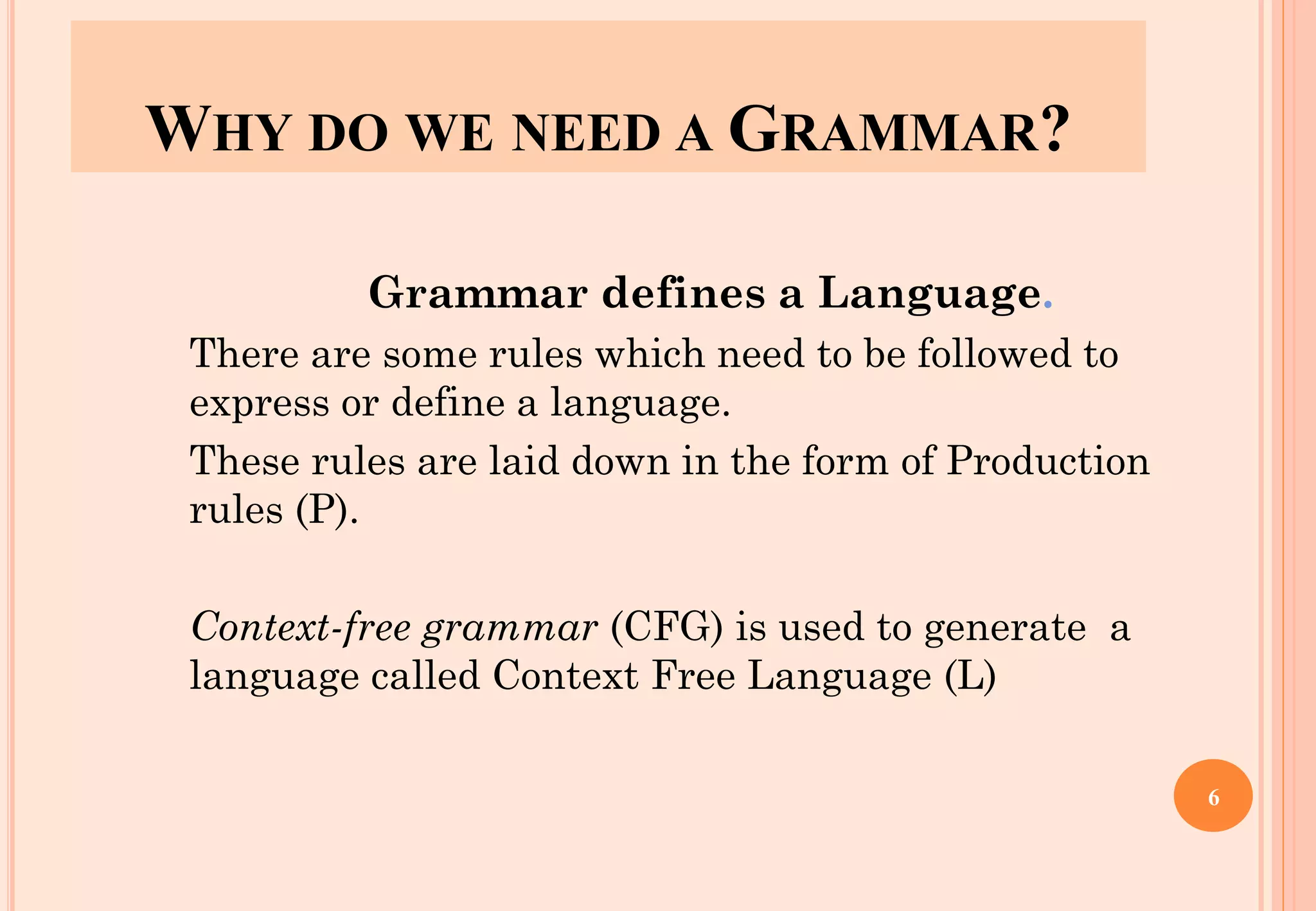 WHY DO WE NEED A GRAMMAR?

Grammar defines a Language.

There are some rules which need to be followed to express or define a language.

These rules are laid down in the form of Production rules (P).

Context-free grammar (CFG) is used to generate a language called Context Free Language (L)

6